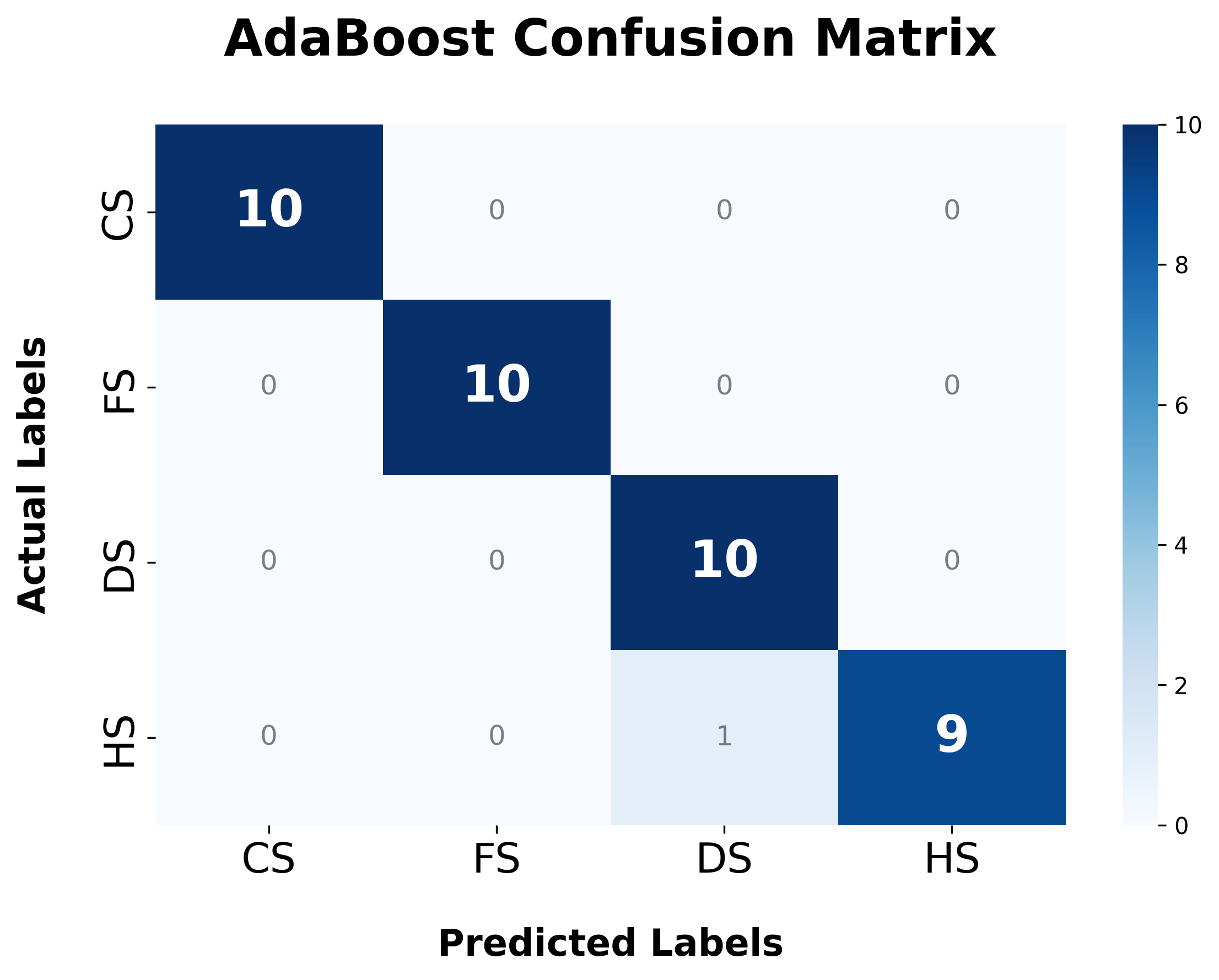 AdaBoost Confusion Matrix

Actual Labels

| | CS | FS | DS | HS |
|---|---|---|---|---|
| CS | 10 | 0 | 0 | 0 |
| FS | 0 | 10 | 0 | 0 |
| DS | 0 | 0 | 10 | 0 |
| HS | 0 | 0 | 1 | 9 |

Predicted Labels

10
8
6
4
2
0